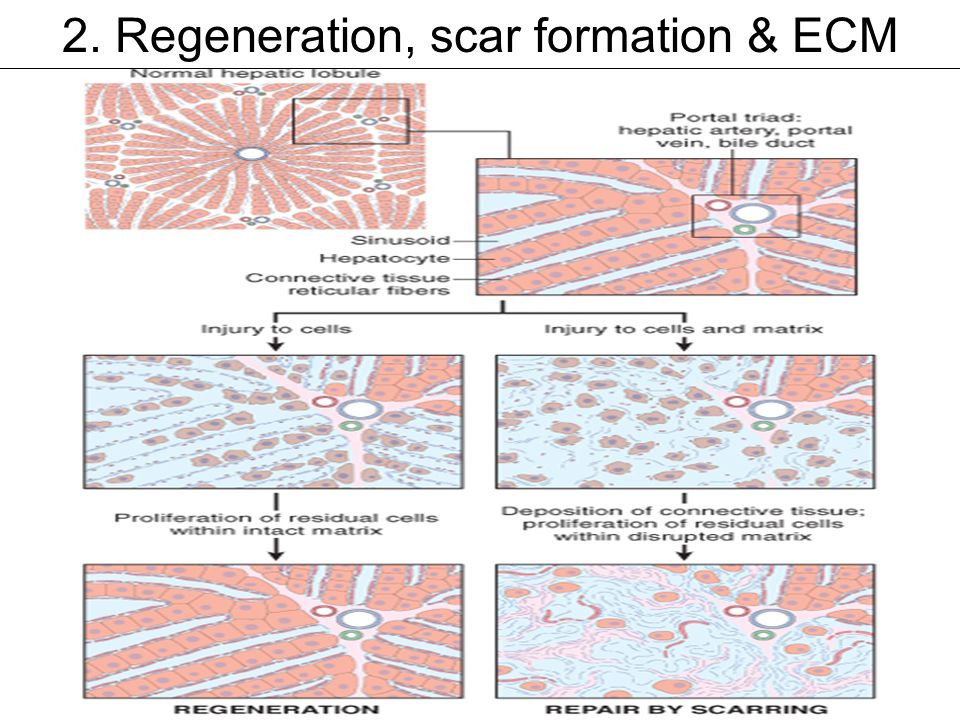 2. Regeneration, scar formation & ECM

Normal hepatic lobule

Portal triad: hepatic artery, portal vein, bile duct

Sinusoid

Hepatocyte

Connective tissue reticular fibers

Injury to cells

Injury to cells and matrix

Proliferation of residual cells within intact matrix

Deposition of connective tissue; proliferation of residual cells within disrupted matrix

REGENERATION

REPAIR BY SCARRING